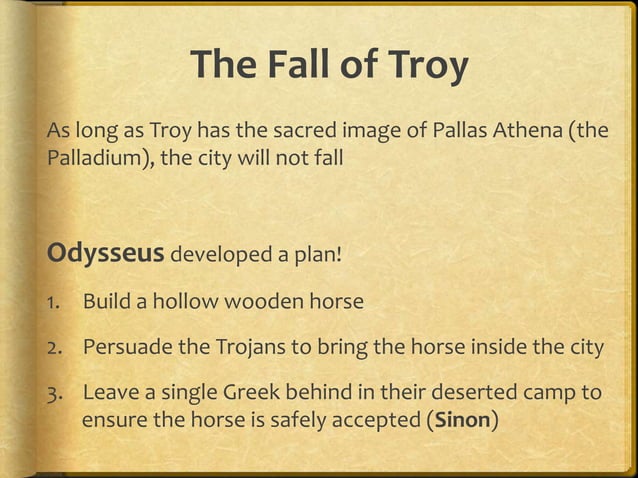 The Fall of Troy

As long as Troy has the sacred image of Pallas Athena (the Palladium), the city will not fall

Odysseus developed a plan!

1. Build a hollow wooden horse

2. Persuade the Trojans to bring the horse inside the city

3. Leave a single Greek behind in their deserted camp to ensure the horse is safely accepted (Sinon)